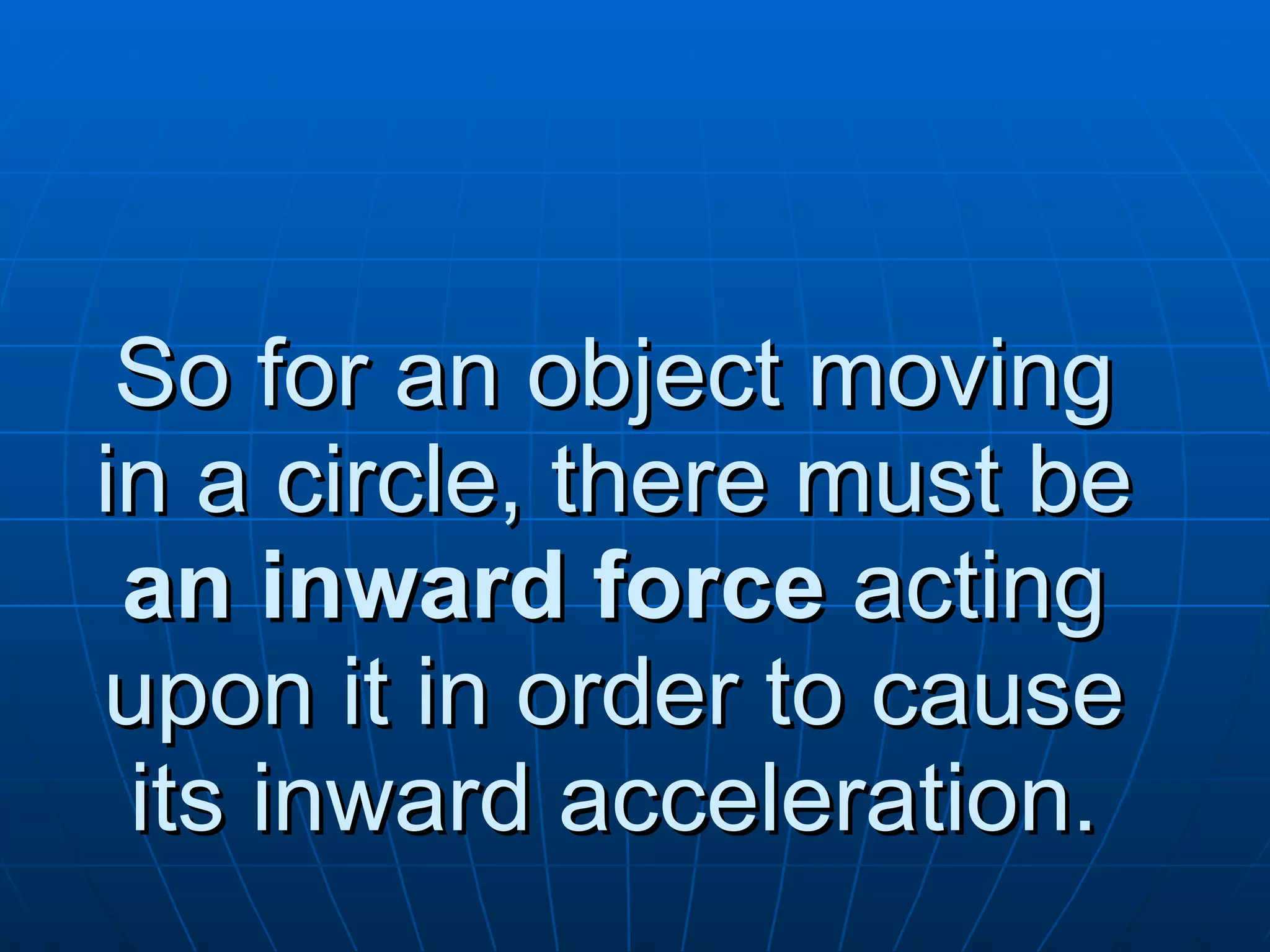 So for an object moving in a circle, there must be an inward force acting upon it in order to cause its inward acceleration.